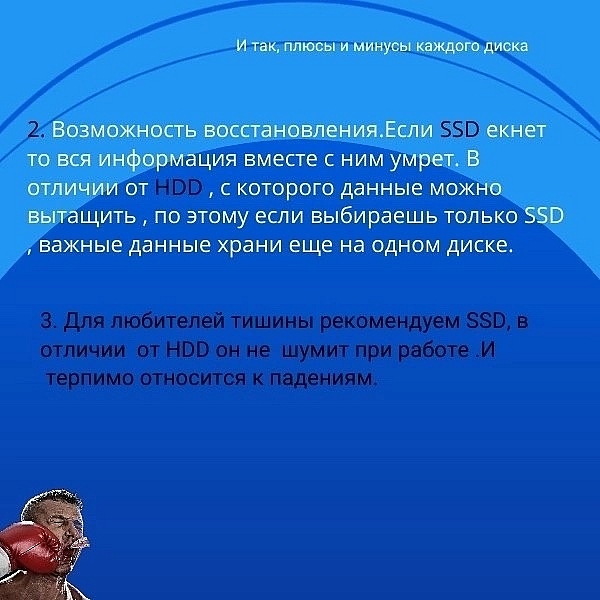 И так, плюсы и минусы каждого диска

2. Возможность восстановления.Если SSD екнет то вся информация вместе с ним умрет. В отличии от HDD , с которого данные можно вытащить , по этому если выбираешь только SSD , важные данные храни еще на одном диске.

3. Для любителей тишины рекомендуем SSD, в отличии от HDD он не шумит при работе .И терпимо относится к падениям.